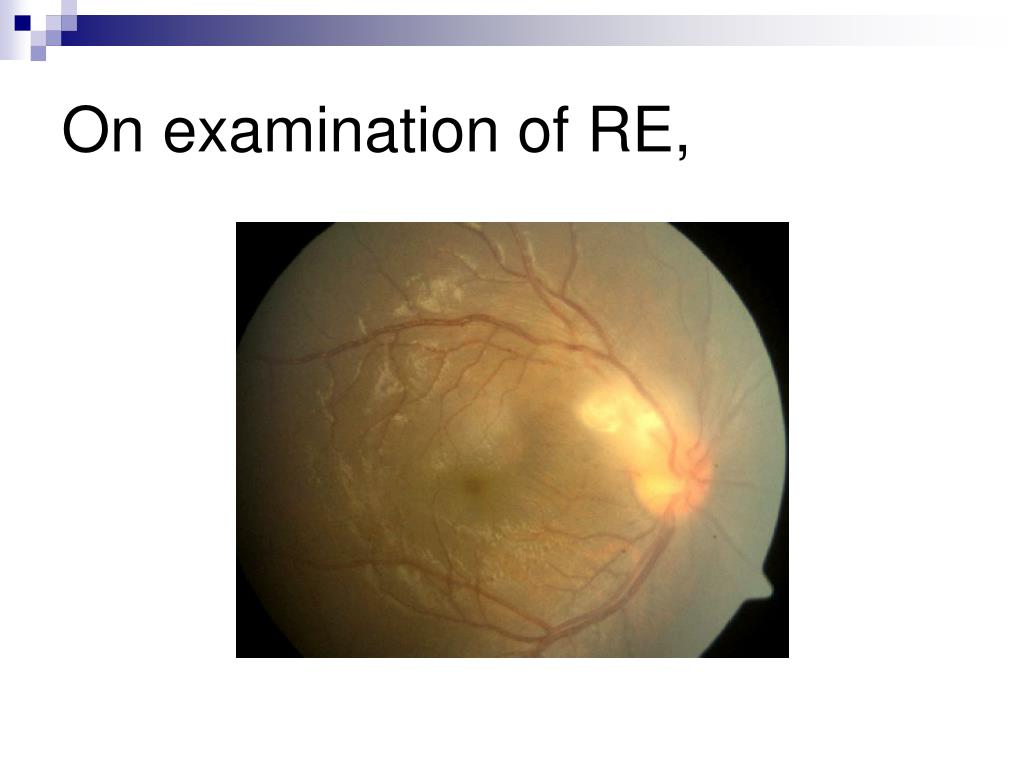 On examination of RE,